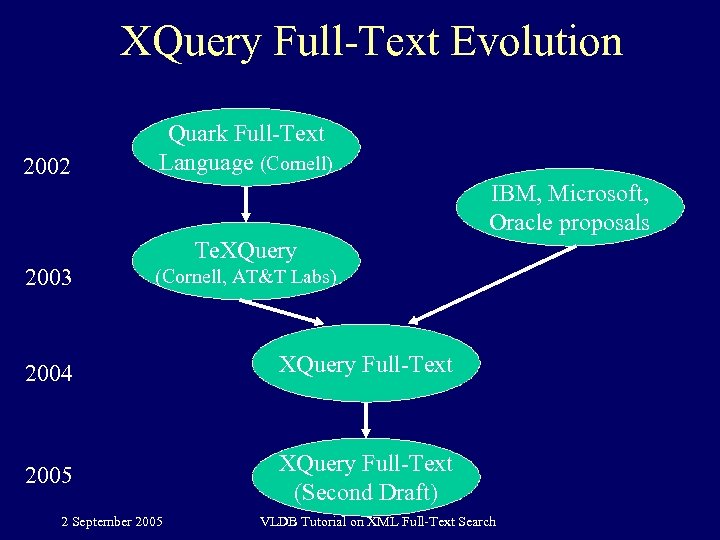 XQuery Full-Text Evolution

2002

Quark Full-Text Language (Cornell)

IBM, Microsoft, Oracle proposals

2003

TeXQuery (Cornell, AT&T Labs)

2004

XQuery Full-Text

2005

XQuery Full-Text (Second Draft)

2 September 2005

VLDB Tutorial on XML Full-Text Search